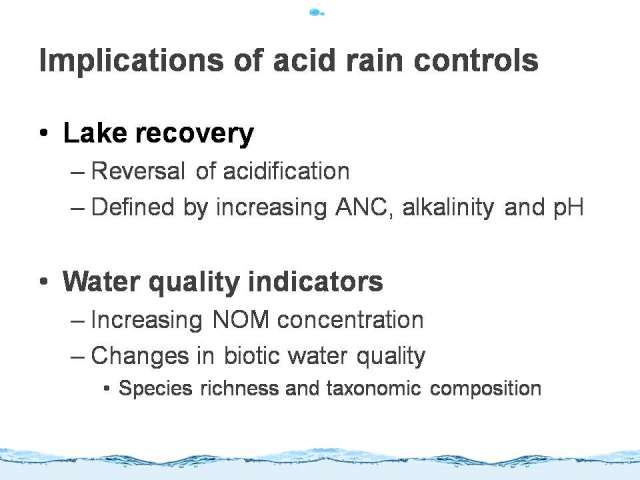 Implications of acid rain controls

• Lake recovery
– Reversal of acidification
– Defined by increasing ANC, alkalinity and pH

• Water quality indicators
– Increasing NOM concentration
– Changes in biotic water quality
• Species richness and taxonomic composition